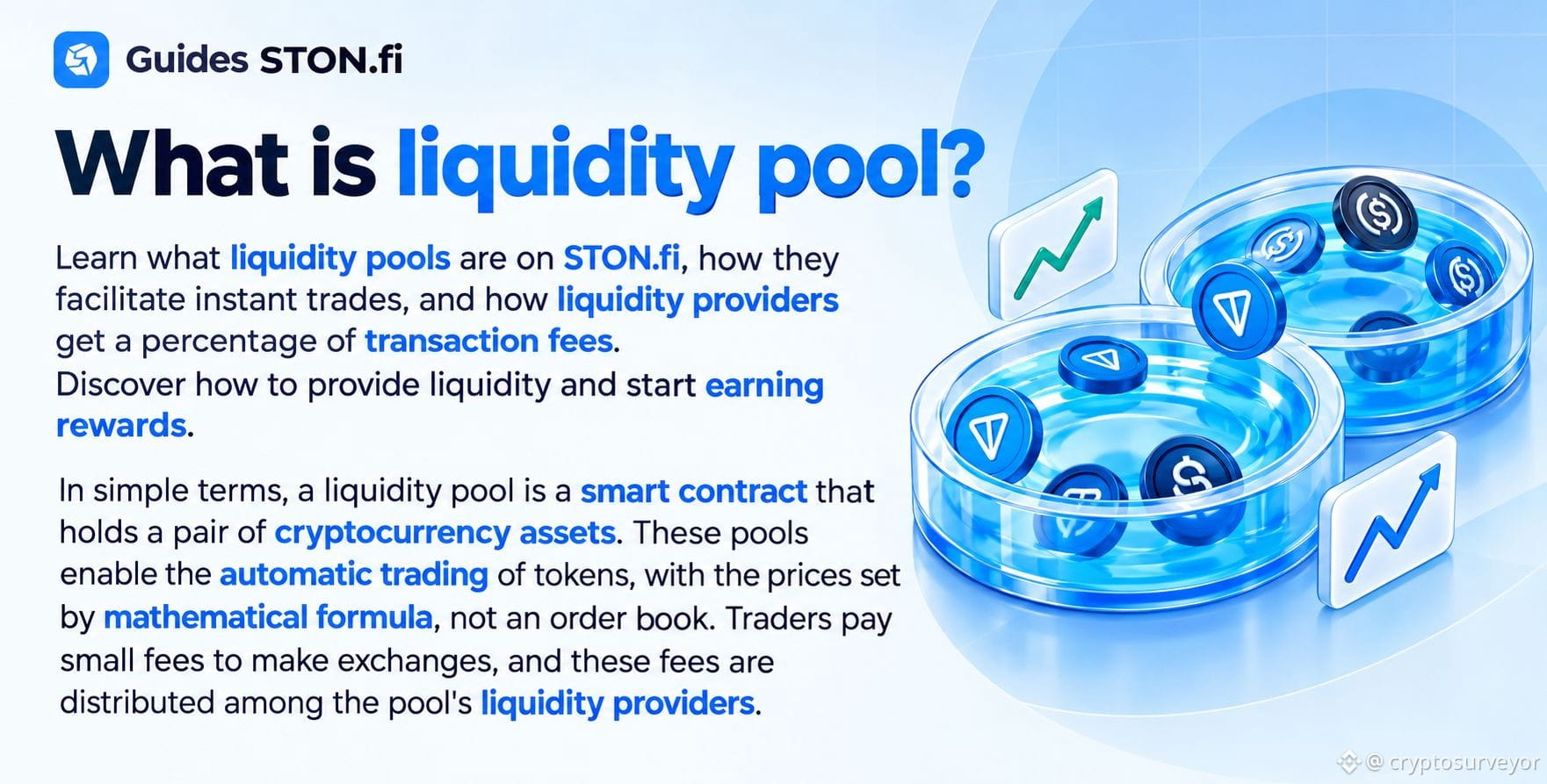 Guides STON.fi

What is liquidity pool?

Learn what liquidity pools are on STON.fi, how they facilitate instant trades, and how liquidity providers get a percentage of transaction fees.
Discover how to provide liquidity and start earning rewards.

In simple terms, a liquidity pool is a smart contract that holds a pair of cryptocurrency assets. These pools enable the automatic trading of tokens, with the prices set by mathematical formula, not an order book. Traders pay small fees to make exchanges, and these fees are distributed among the pool's liquidity providers.

@ cryptosurveyor